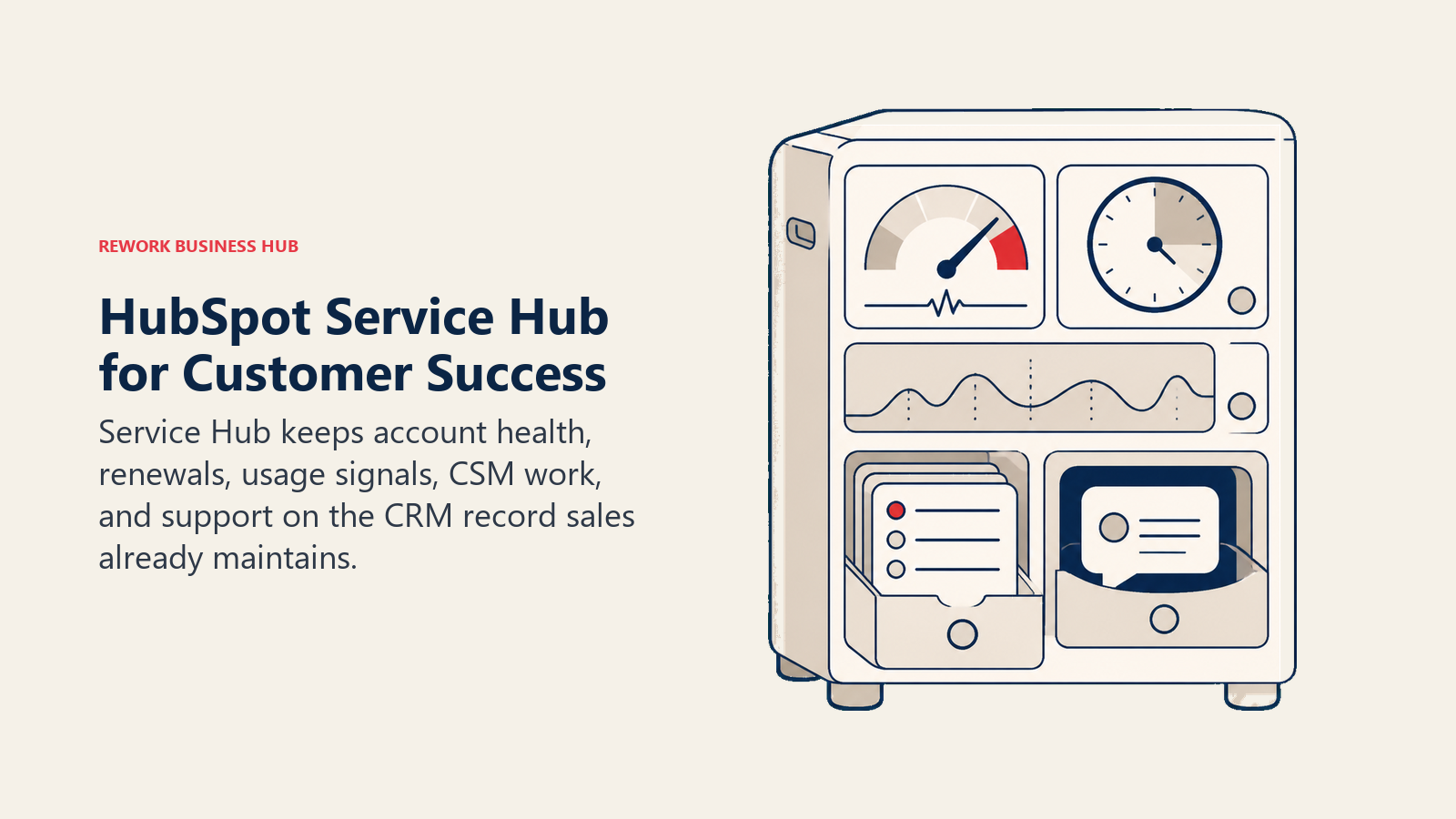 REWORK BUSINESS HUB

HubSpot Service Hub for Customer Success

Service Hub keeps account health, renewals, usage signals, CSM work, and support on the CRM record sales already maintains.